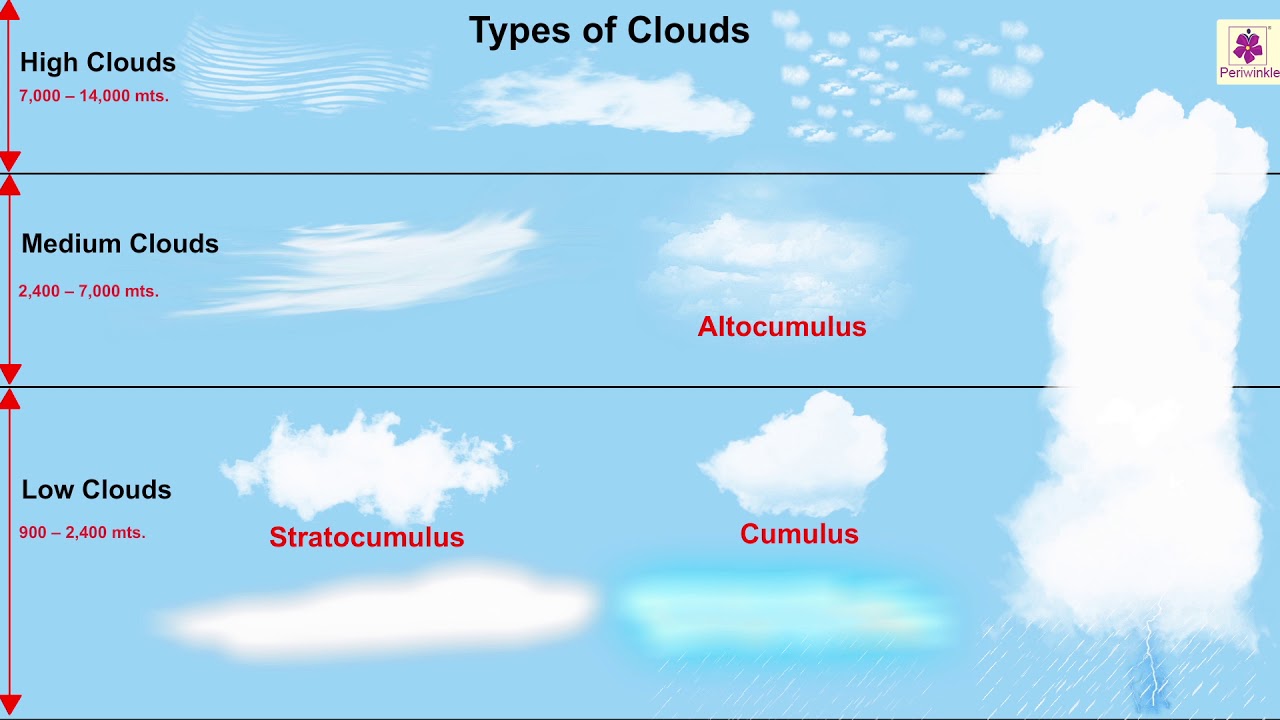 Types of Clouds

Periwinkle

High Clouds
7,000 – 14,000 mts.

Medium Clouds
2,400 – 7,000 mts.

Altocumulus

Low Clouds
900 – 2,400 mts.

Stratocumulus

Cumulus